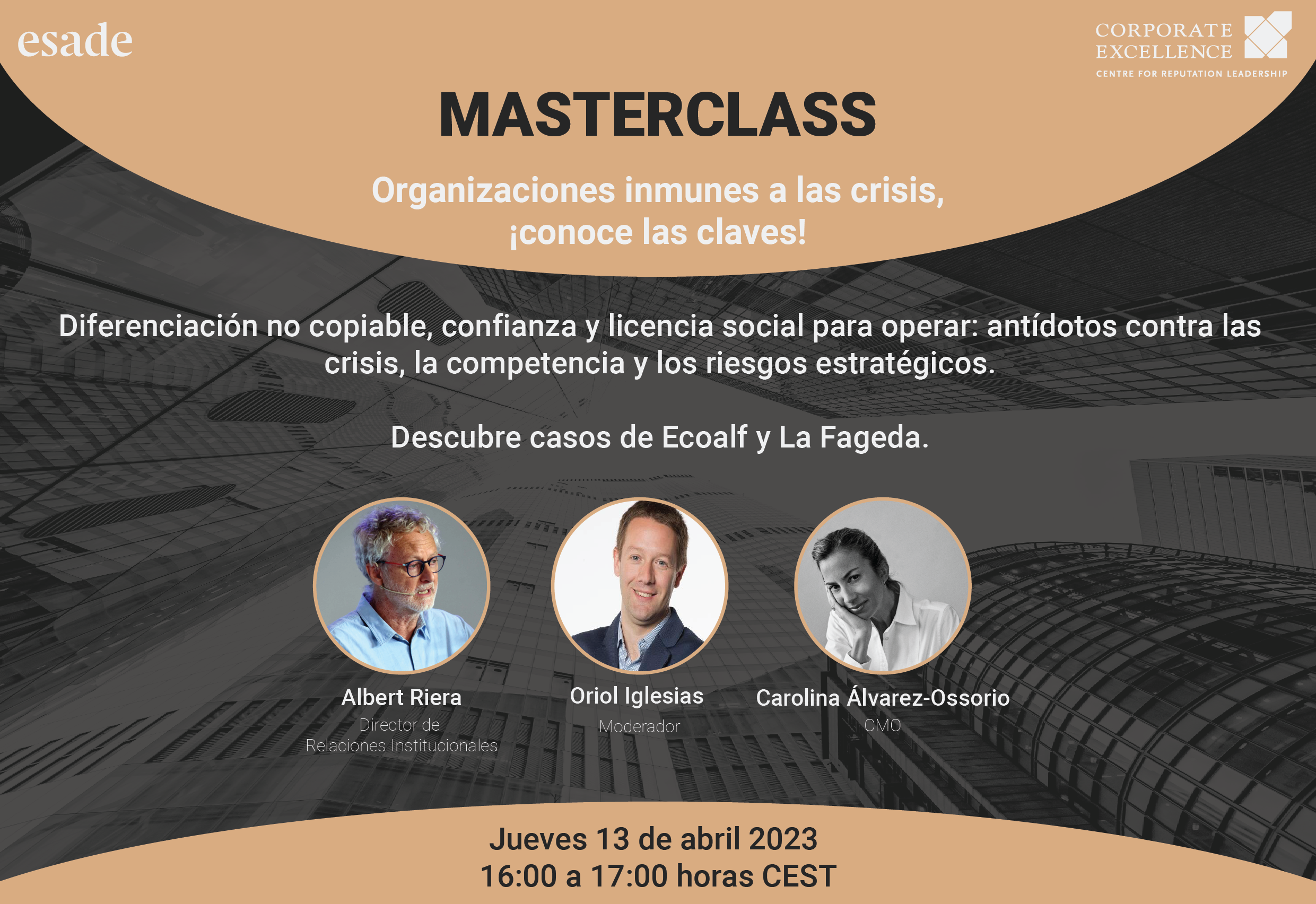 esade

CORPORATE EXCELLENCE
CENTRE FOR REPUTATION LEADERSHIP

MASTERCLASS

Organizaciones inmunes a las crisis, ¡conoce las claves!

Diferenciación no copiable, confianza y licencia social para operar: antídotos contra las crisis, la competencia y los riesgos estratégicos.

Descubre casos de Ecoalf y La Fageda.

Albert Riera
Director de Relaciones Institucionales

Oriol Iglesias
Moderador

Carolina Álvarez-Ossorio
CMO

Jueves 13 de abril 2023
16:00 a 17:00 horas CEST